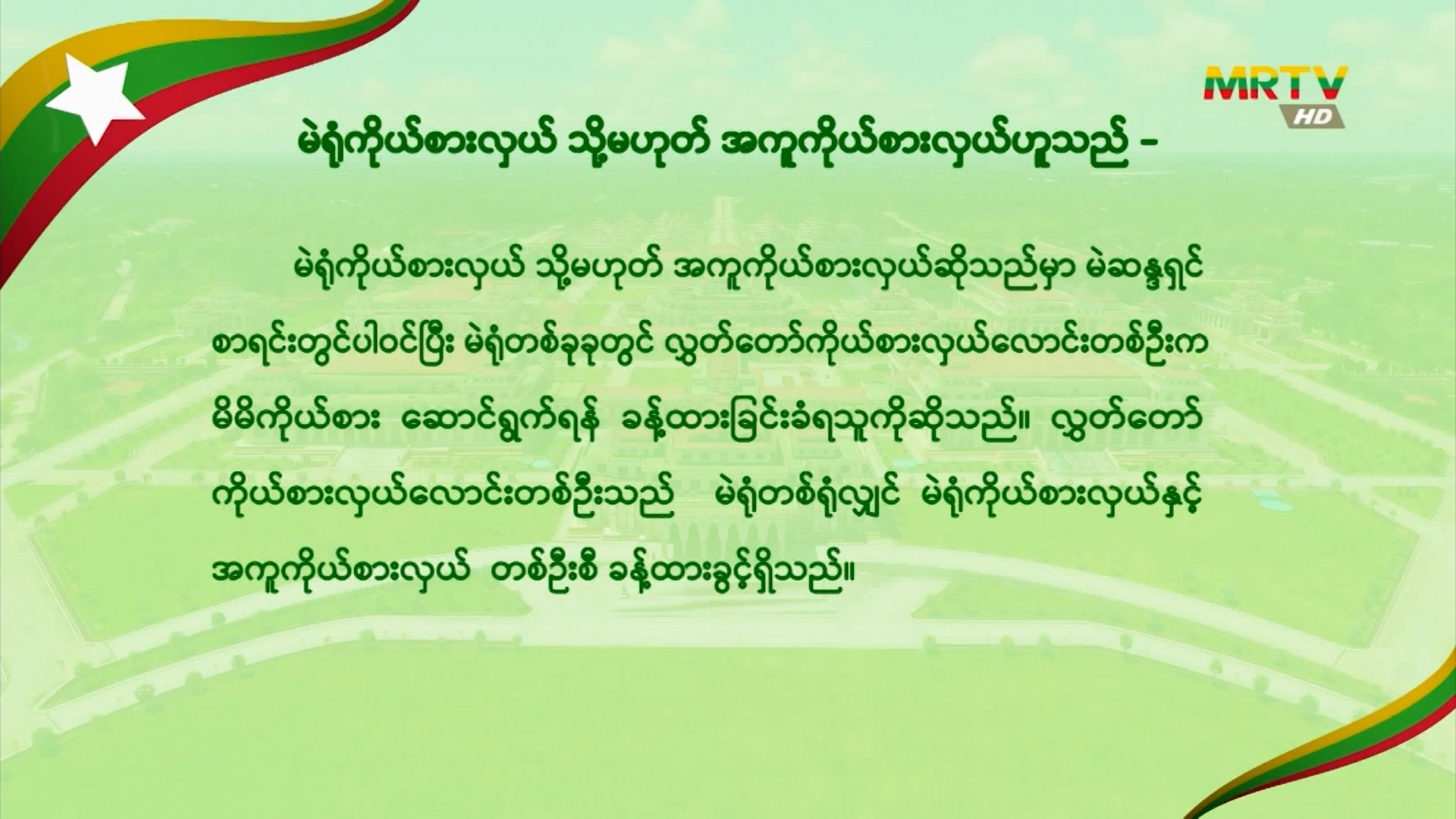 MRTV HD

မဲရုံကိုယ်စားလှယ် သို့မဟုတ် အကူကိုယ်စားလှယ်ဟူသည် -

မဲရုံကိုယ်စားလှယ် သို့မဟုတ် အကူကိုယ်စားလှယ်ဆိုသည်မှာ မဲဆန္ဒရှင်စာရင်းတွင်ပါဝင်ပြီး မဲရုံတစ်ခုခုတွင် လွှတ်တော်ကိုယ်စားလှယ်လောင်းတစ်ဦးက မိမိကိုယ်စား ဆောင်ရွက်ရန် ခန့်ထားခြင်းခံရသူကိုဆိုသည်။ လွှတ်တော်ကိုယ်စားလှယ်လောင်းတစ်ဦးသည် မဲရုံတစ်ရုံလျှင် မဲရုံကိုယ်စားလှယ်နှင့် အကူကိုယ်စားလှယ် တစ်ဦးစီ ခန့်ထားခွင့်ရှိသည်။